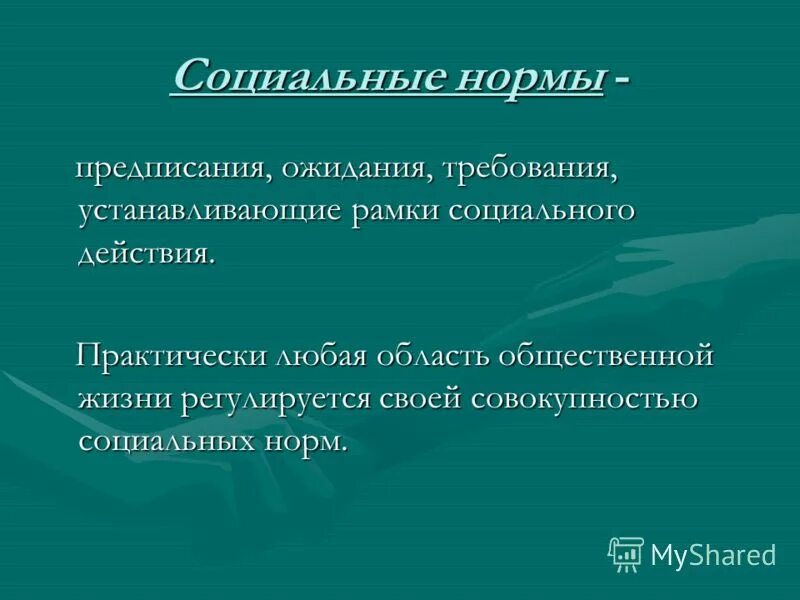 Социальные нормы -

предписания, ожидания, требования, устанавливающие рамки социального действия.

Практически любая область общественной жизни регулируется своей совокупностью социальных норм.

MyShared